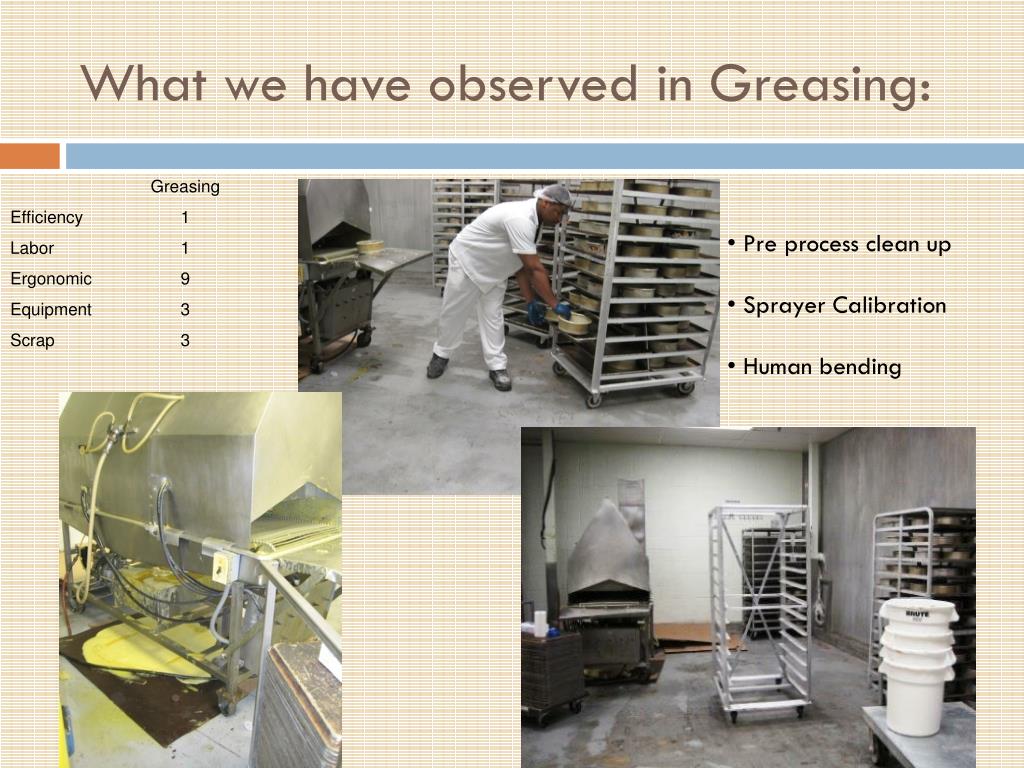 What we have observed in Greasing:

| | Greasing |
|---|---|
| Efficiency | 1 |
| Labor | 1 |
| Ergonomic | 9 |
| Equipment | 3 |
| Scrap | 3 |

• Pre process clean up

• Sprayer Calibration

• Human bending

BRUTE